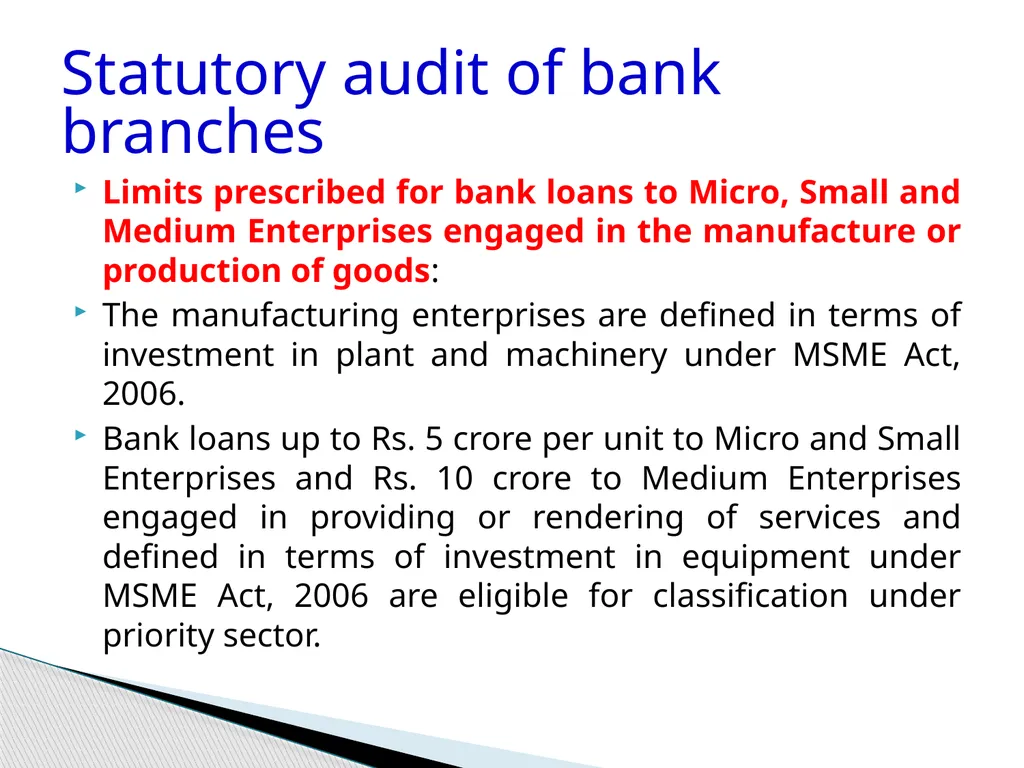 Statutory audit of bank branches

Limits prescribed for bank loans to Micro, Small and Medium Enterprises engaged in the manufacture or production of goods:

The manufacturing enterprises are defined in terms of investment in plant and machinery under MSME Act, 2006.

Bank loans up to Rs. 5 crore per unit to Micro and Small Enterprises and Rs. 10 crore to Medium Enterprises engaged in providing or rendering of services and defined in terms of investment in equipment under MSME Act, 2006 are eligible for classification under priority sector.